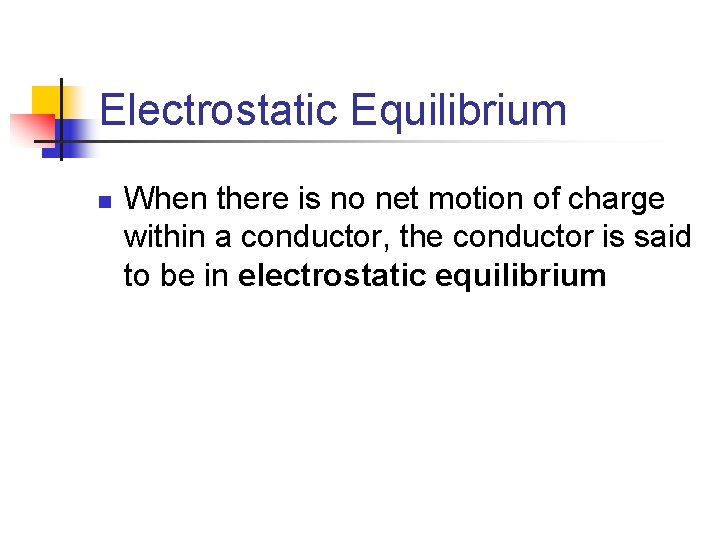 Electrostatic Equilibrium

When there is no net motion of charge within a conductor, the conductor is said to be in electrostatic equilibrium